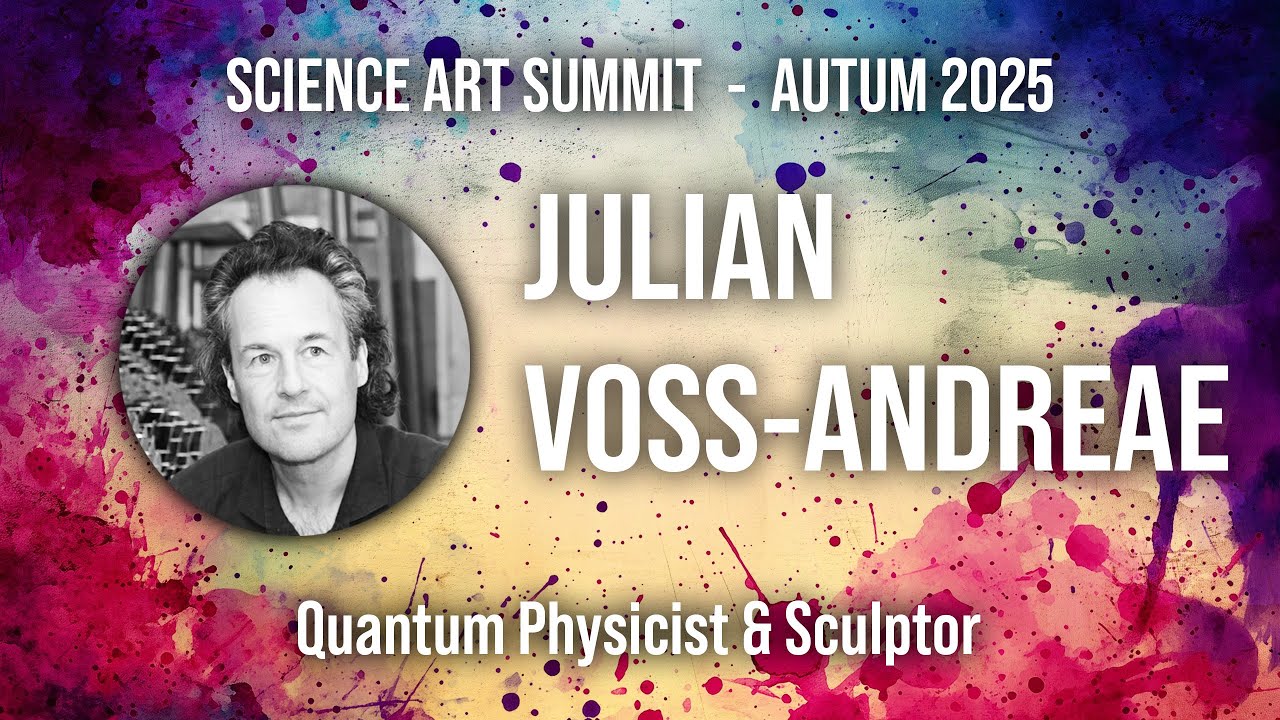 SCIENCE ART SUMMIT - AUTUM 2025

JULIAN VOSS-ANDREAE

Quantum Physicist & Sculptor